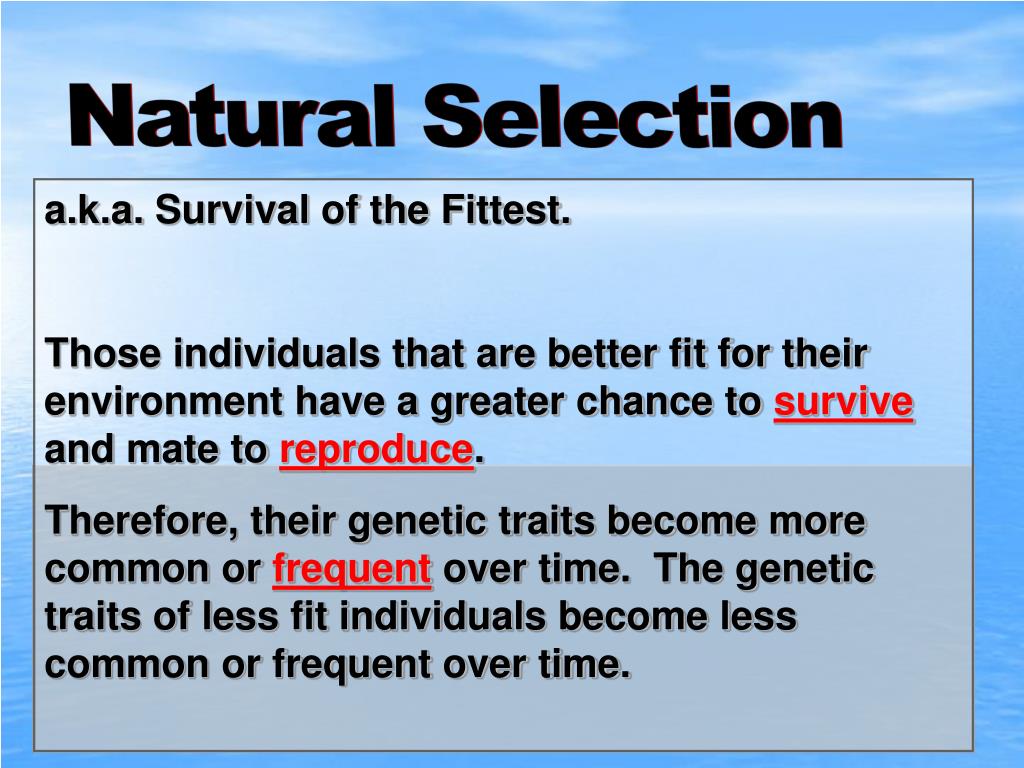 Natural Selection

a.k.a. Survival of the Fittest.

Those individuals that are better fit for their environment have a greater chance to survive and mate to reproduce.

Therefore, their genetic traits become more common or frequent over time. The genetic traits of less fit individuals become less common or frequent over time.